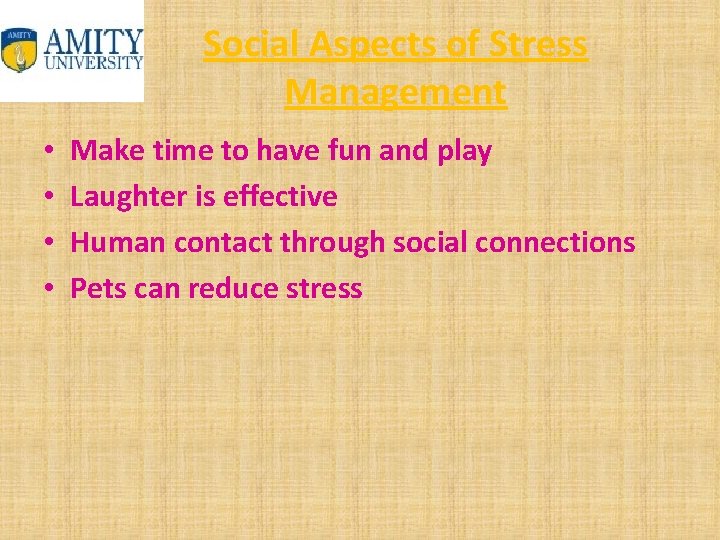 AMITY
AMITY
UNIVERSITY

Social Aspects of Stress Management

• Make time to have fun and play
• Laughter is effective
• Human contact through social connections
• Pets can reduce stress